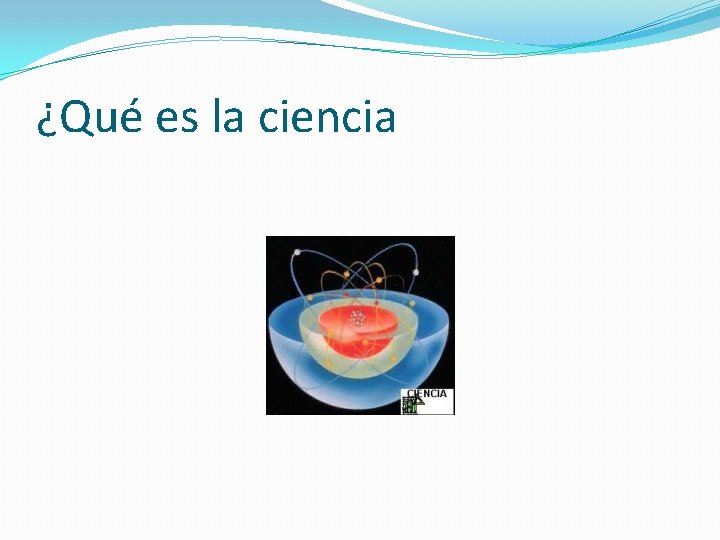 ¿Qué es la ciencia

CIENCIA